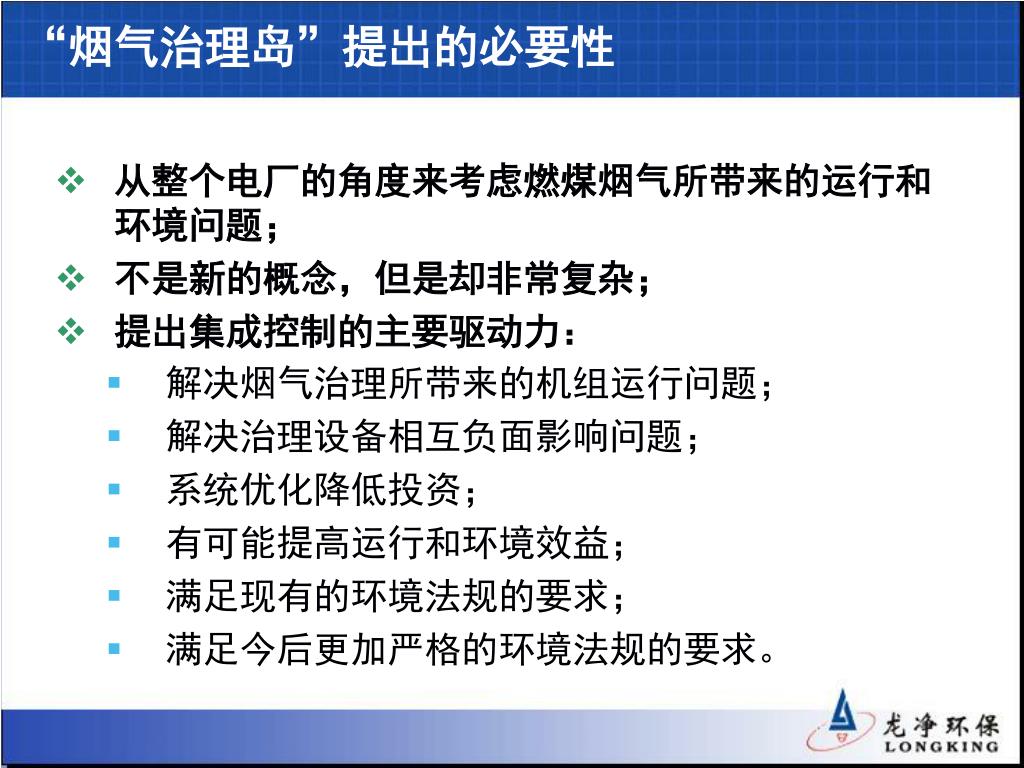 “烟气治理岛”提出的必要性

❖ 从整个电厂的角度来考虑燃煤烟气所带来的运行和环境问题；

❖ 不是新的概念，但是却非常复杂；

❖ 提出集成控制的主要驱动力：

▪ 解决烟气治理所带来的机组运行问题；

▪ 解决治理设备相互负面影响问题；

▪ 系统优化降低投资；

▪ 有可能提高运行和环境效益；

▪ 满足现有的环境法规的要求；

▪ 满足今后更加严格的环境法规的要求。

龙净环保
LONGKING